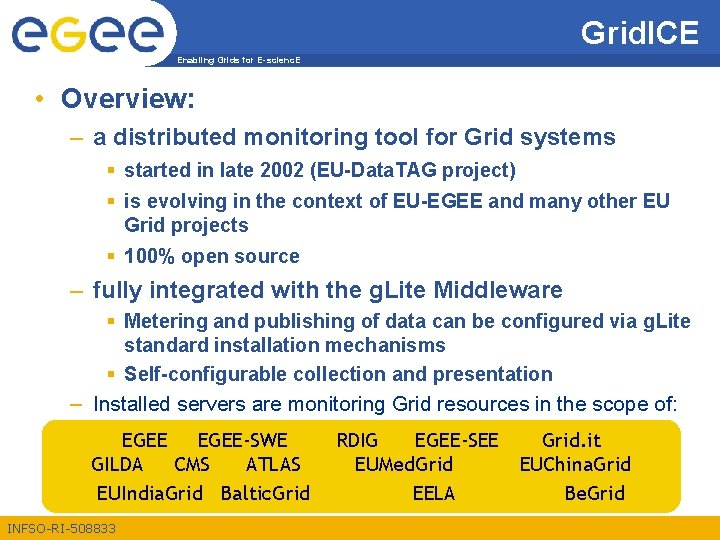 egee
Enabling Grids for E-sciencE

GridICE

• Overview:
– a distributed monitoring tool for Grid systems
▪ started in late 2002 (EU-DataTAG project)
▪ is evolving in the context of EU-EGEE and many other EU Grid projects
▪ 100% open source
– fully integrated with the gLite Middleware
▪ Metering and publishing of data can be configured via gLite standard installation mechanisms
▪ Self-configurable collection and presentation
– Installed servers are monitoring Grid resources in the scope of:

EGEE EGEE-SWE RDIG EGEE-SEE Grid.it
GILDA CMS ATLAS EUMedGrid EUChinaGrid
EUIndiaGrid BalticGrid EELA BeGrid

INFSO-RI-508833